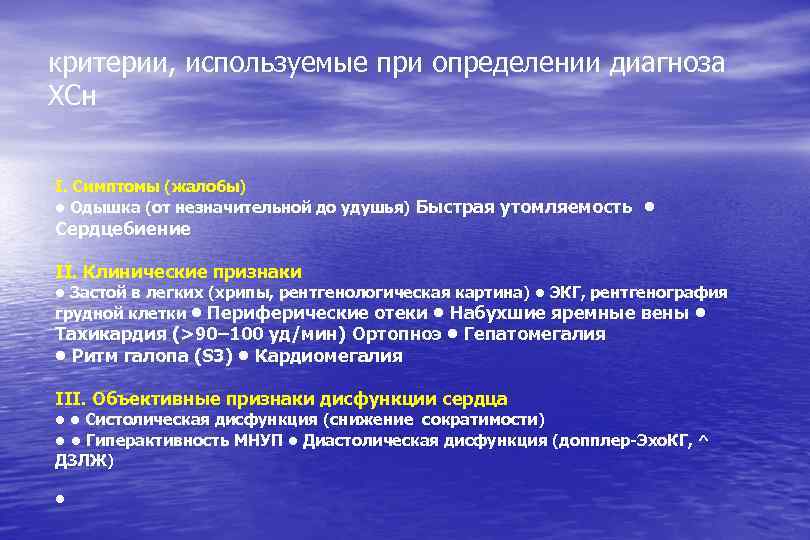 критерии, используемые при определении диагноза ХСн

I. Симптомы (жалобы)
• Одышка (от незначительной до удушья) Быстрая утомляемость • Сердцебиение

II. Клинические признаки
• Застой в легких (хрипы, рентгенологическая картина) • ЭКГ, рентгенография грудной клетки • Периферические отеки • Набухшие яремные вены • Тахикардия (>90–100 уд/мин) Ортопноэ • Гепатомегалия • Ритм галопа (S3) • Кардиомегалия

III. Объективные признаки дисфункции сердца
• • Систолическая дисфункция (снижение сократимости)
• • Гиперактивность МНУП • Диастолическая дисфункция (допплер-ЭхоКГ, ^ ДЗЛЖ)

•